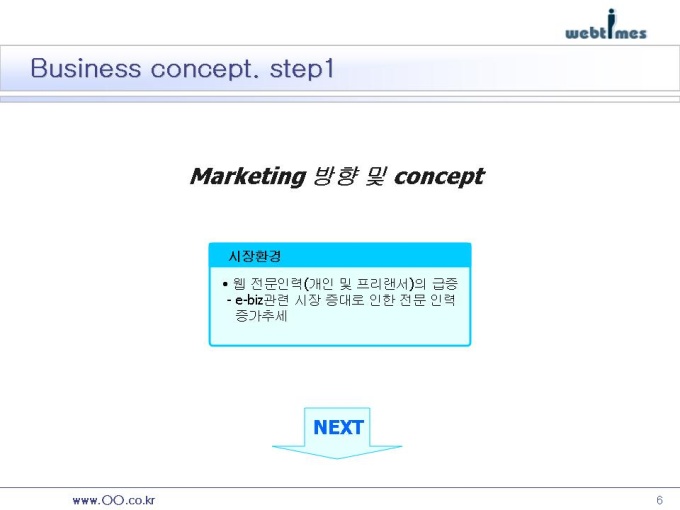 webtimes

Business concept. step1

Marketing 방향 및 concept

시장환경

• 웹 전문인력(개인 및 프리랜서)의 급증
- e-biz관련 시장 증대로 인한 전문 인력 증가추세

NEXT

www.OO.co.kr

6